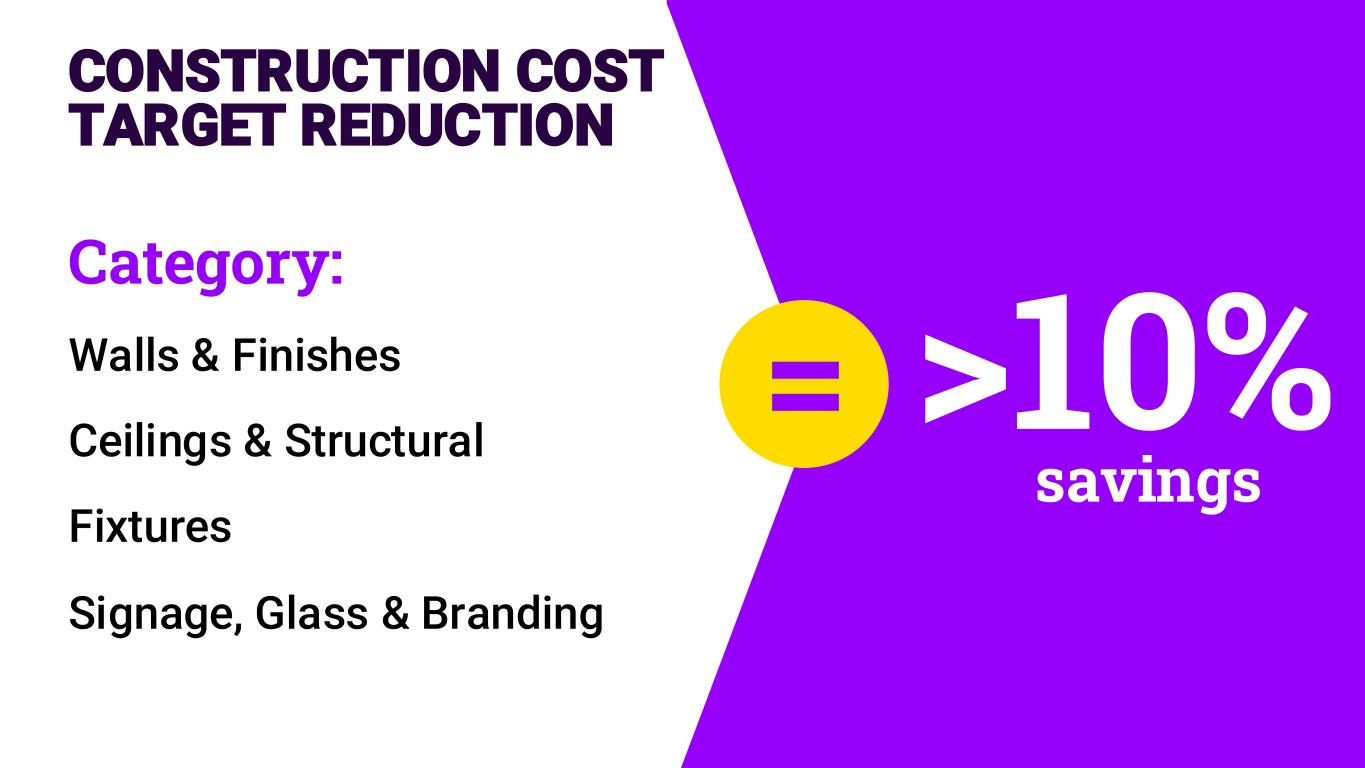 CONSTRUCTION COST TARGET REDUCTION

Category:

Walls & Finishes

Ceilings & Structural

Fixtures

Signage, Glass & Branding

=

>10%
savings